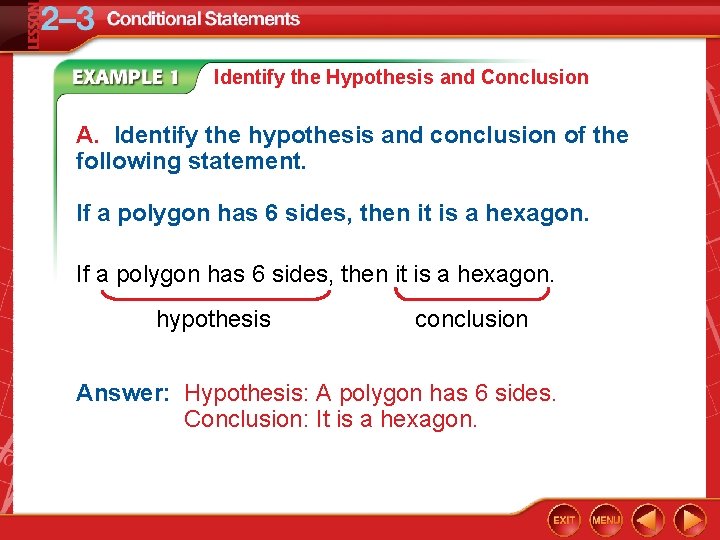 LESSON 2–3 Conditional Statements

EXAMPLE 1 Identify the Hypothesis and Conclusion

A. Identify the hypothesis and conclusion of the following statement.

If a polygon has 6 sides, then it is a hexagon.

If a polygon has 6 sides, then it is a hexagon.

hypothesis conclusion

Answer: Hypothesis: A polygon has 6 sides.
Conclusion: It is a hexagon.

EXIT MENU